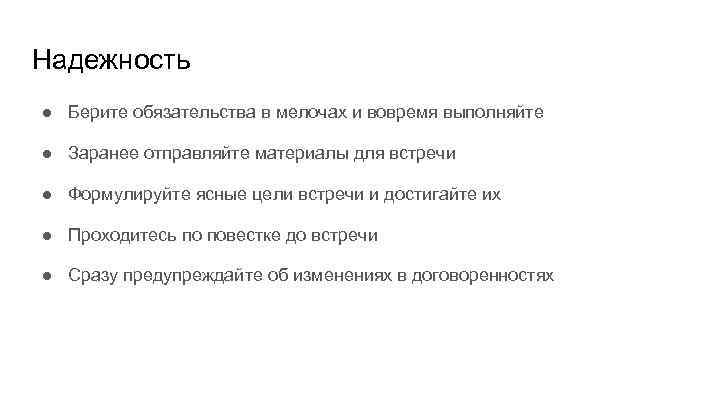 Надежность

● Берите обязательства в мелочах и вовремя выполняйте
● Заранее отправляйте материалы для встречи
● Формулируйте ясные цели встречи и достигайте их
● Проходитесь по повестке до встречи
● Сразу предупреждайте об изменениях в договоренностях